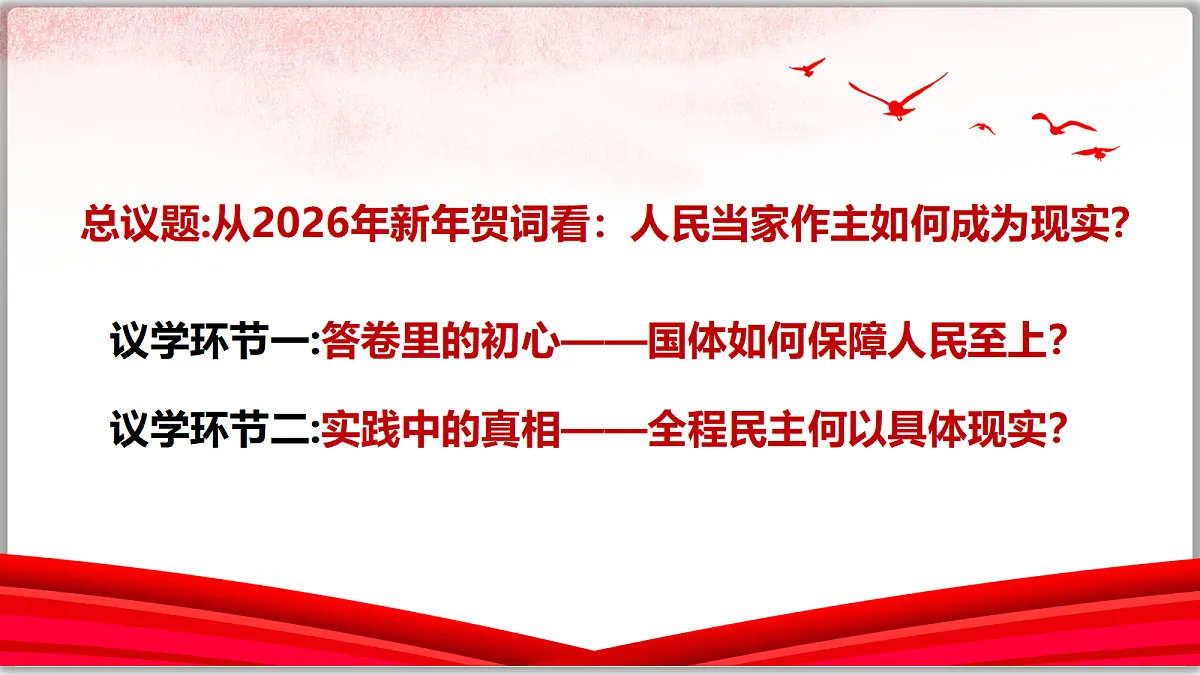 总议题:从2026年新年贺词看：人民当家作主如何成为现实?

议学环节一:答卷里的初心——国体如何保障人民至上?

议学环节二:实践中的真相——全程民主何以具体现实?